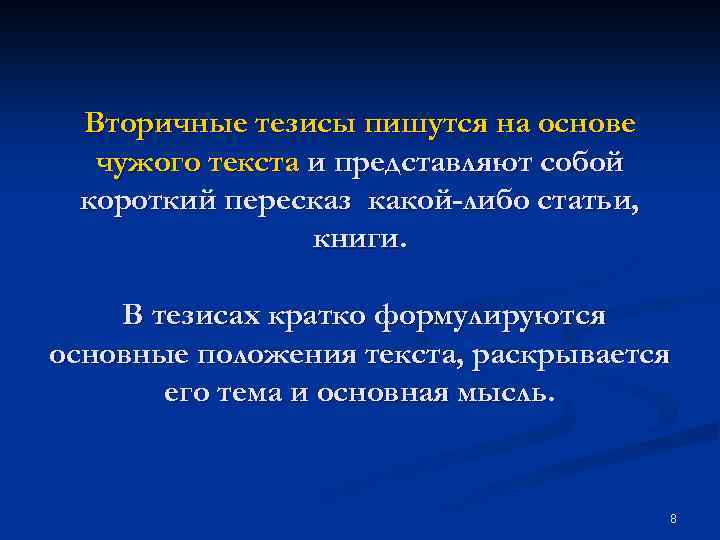 Вторичные тезисы пишутся на основе чужого текста и представляют собой короткий пересказ  какой-либо статьи, книги.

В тезисах кратко формулируются основные положения текста, раскрывается его тема и основная мысль.

8